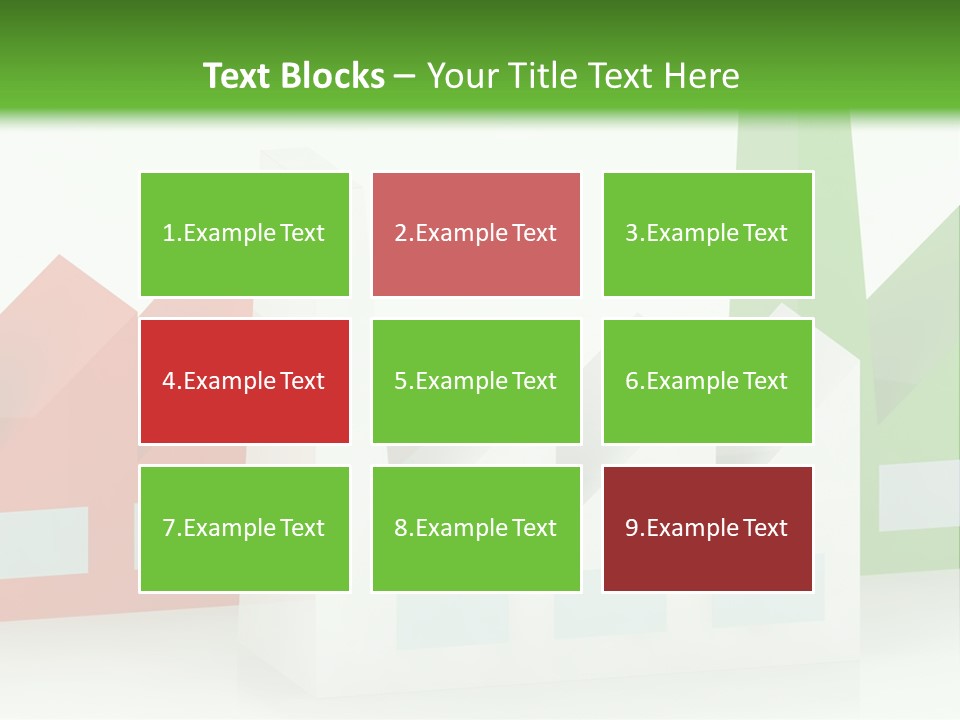 Text Blocks – Your Title Text Here

1.Example Text

2.Example Text

3.Example Text

4.Example Text

5.Example Text

6.Example Text

7.Example Text

8.Example Text

9.Example Text